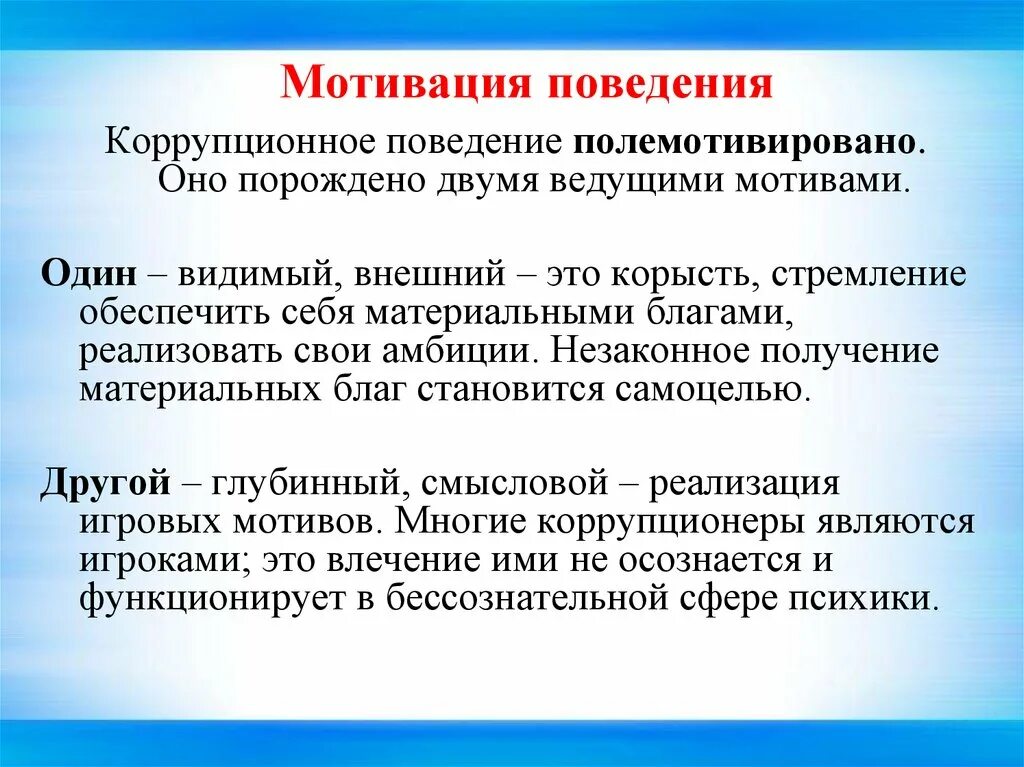 Мотивация поведения

Коррупционное поведение полемотивировано. Оно порождено двумя ведущими мотивами.

Один – видимый, внешний – это корысть, стремление обеспечить себя материальными благами, реализовать свои амбиции. Незаконное получение материальных благ становится самоцелью.

Другой – глубинный, смысловой – реализация игровых мотивов. Многие коррупционеры являются игроками; это влечение ими не осознается и функционирует в бессознательной сфере психики.